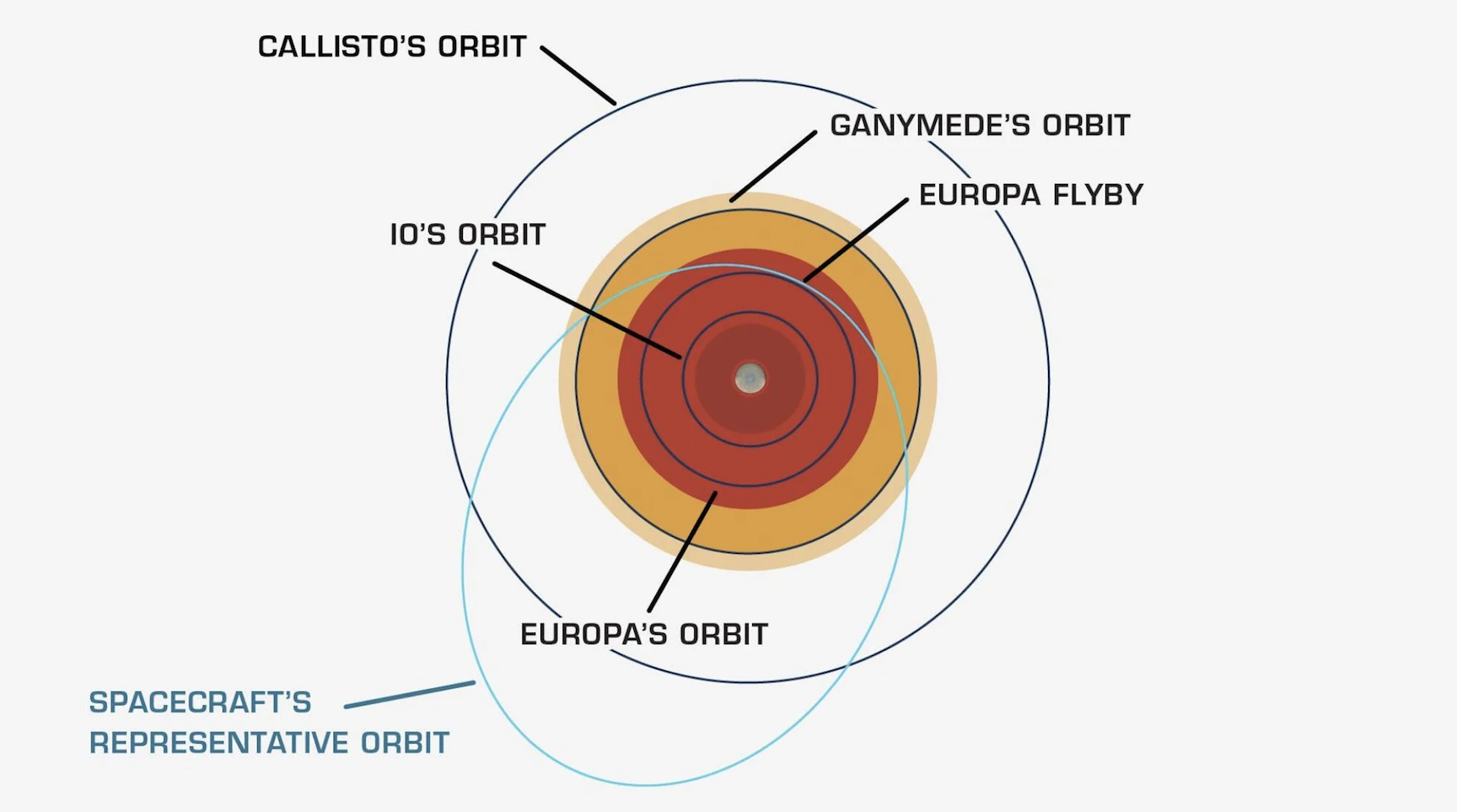 CALLISTO'S ORBIT

GANYMEDE'S ORBIT

EUROPA FLYBY

IO'S ORBIT

EUROPA'S ORBIT

SPACECRAFT'S REPRESENTATIVE ORBIT